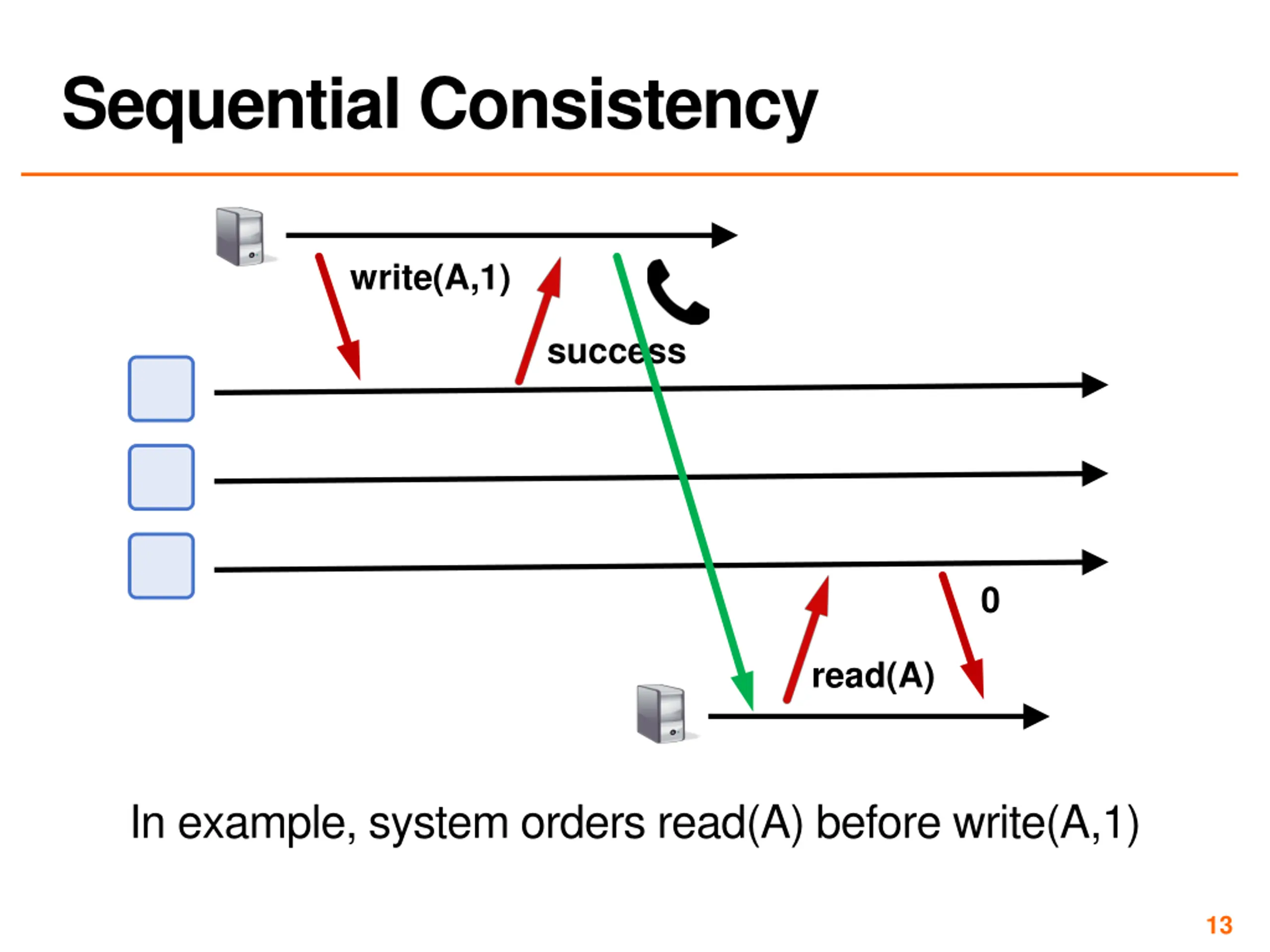 Sequential Consistency

write(A,1)

success

0

read(A)

In example, system orders read(A) before write(A,1)

13